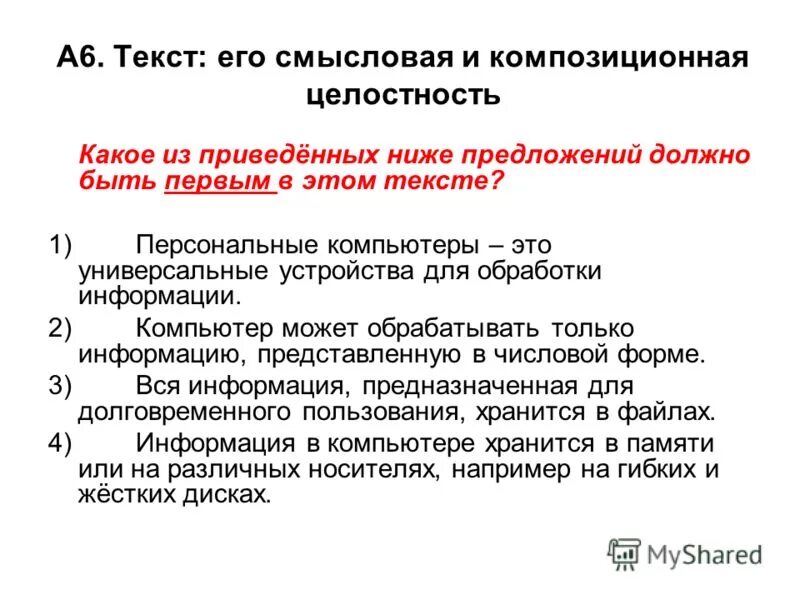 А6. Текст: его смысловая и композиционная целостность

Какое из приведённых ниже предложений должно быть первым в этом тексте?

1) Персональные компьютеры – это универсальные устройства для обработки информации.

2) Компьютер может обрабатывать только информацию, представленную в числовой форме.

3) Вся информация, предназначенная для долговременного пользования, хранится в файлах.

4) Информация в компьютере хранится в памяти или на различных носителях, например на гибких и жёстких дисках.

MyShared